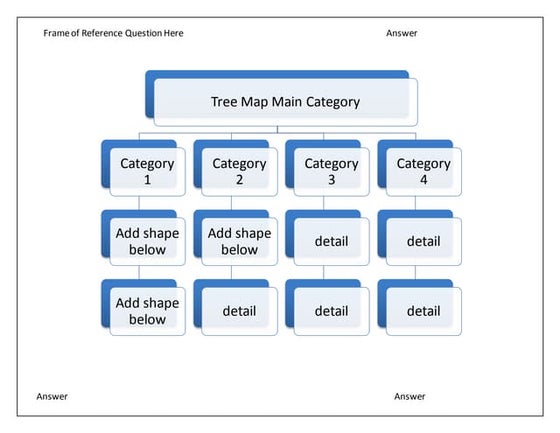 Frame of Reference Question Here

Answer

Tree Map Main Category

Category 1

Category 2

Category 3

Category 4

Add shape below

Add shape below

detail

detail

Add shape below

detail

detail

detail

Answer

Answer